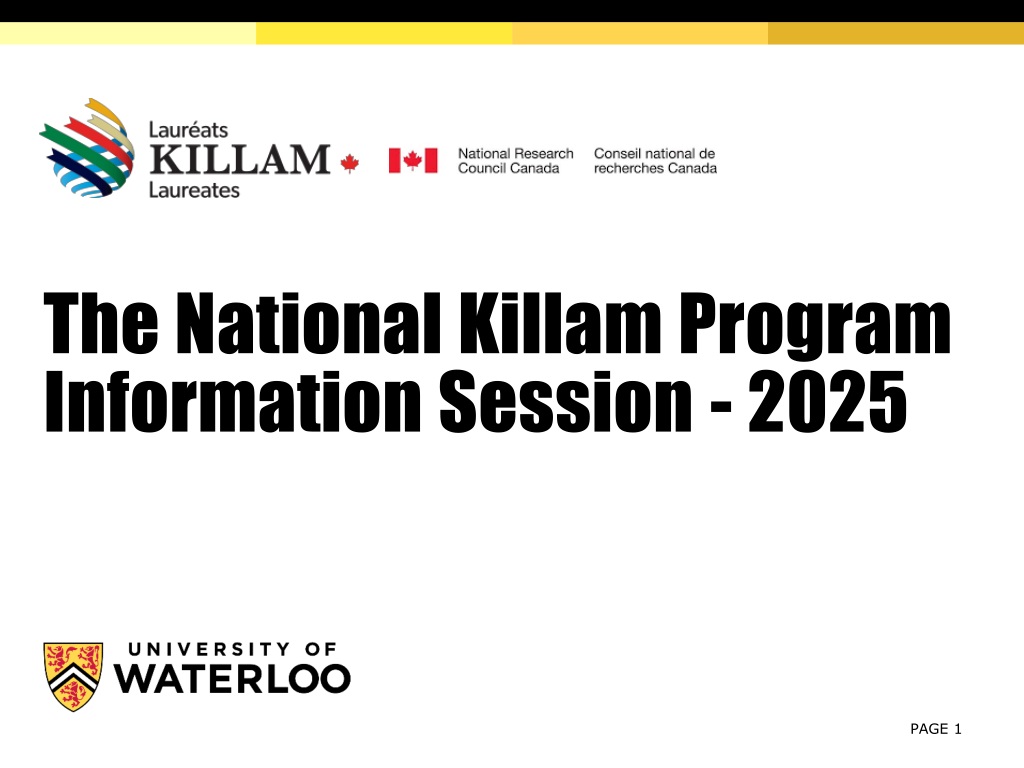 Lauréats
KILLAM
Laureates

National Research Council Canada
Conseil national de recherches Canada

The National Killam Program Information Session - 2025

UNIVERSITY OF
WATERLOO

PAGE 1